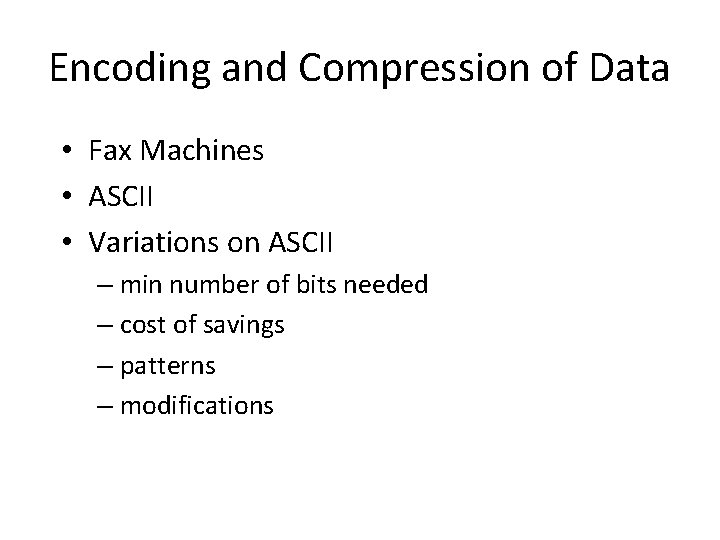 Encoding and Compression of Data

• Fax Machines
• ASCII
• Variations on ASCII
– min number of bits needed
– cost of savings
– patterns
– modifications